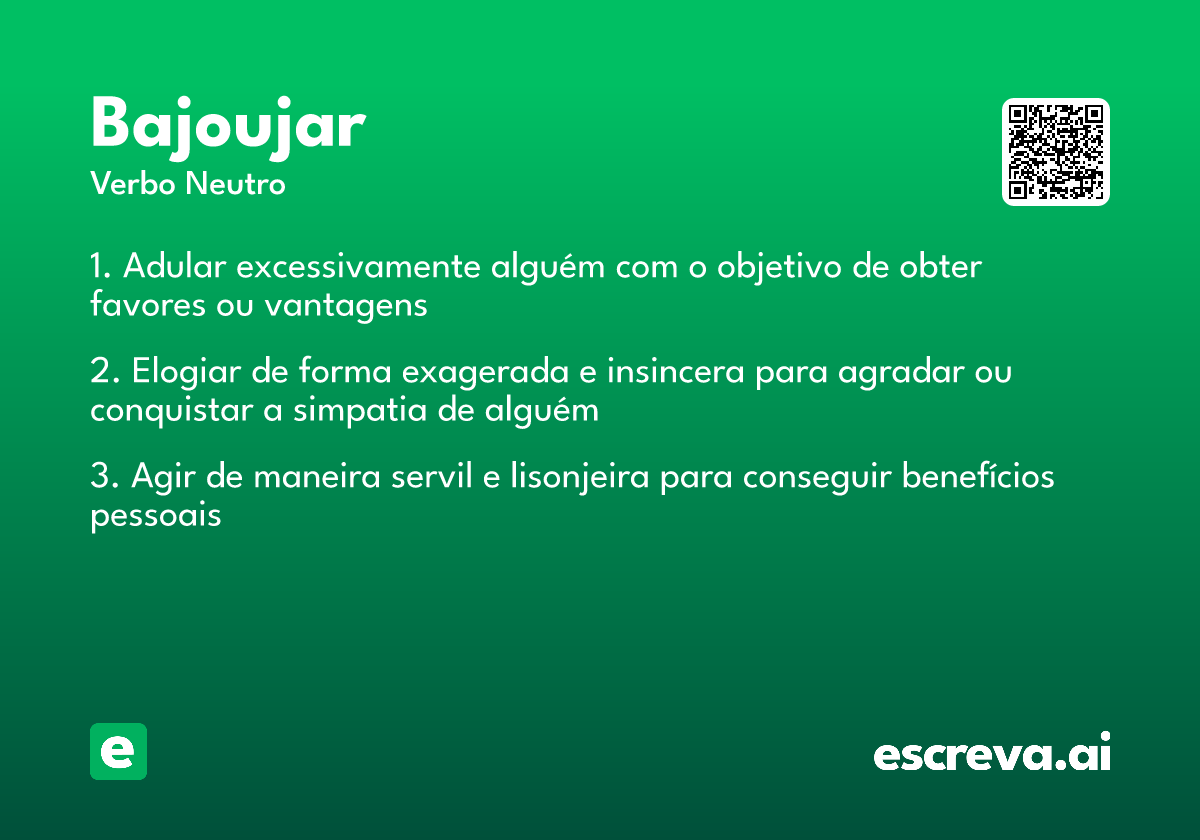 Bajoujar
Verbo Neutro

1. Adular excessivamente alguém com o objetivo de obter favores ou vantagens

2. Elogiar de forma exagerada e insincera para agradar ou conquistar a simpatia de alguém

3. Agir de maneira servil e lisonjeira para conseguir benefícios pessoais

e

escreva.ai